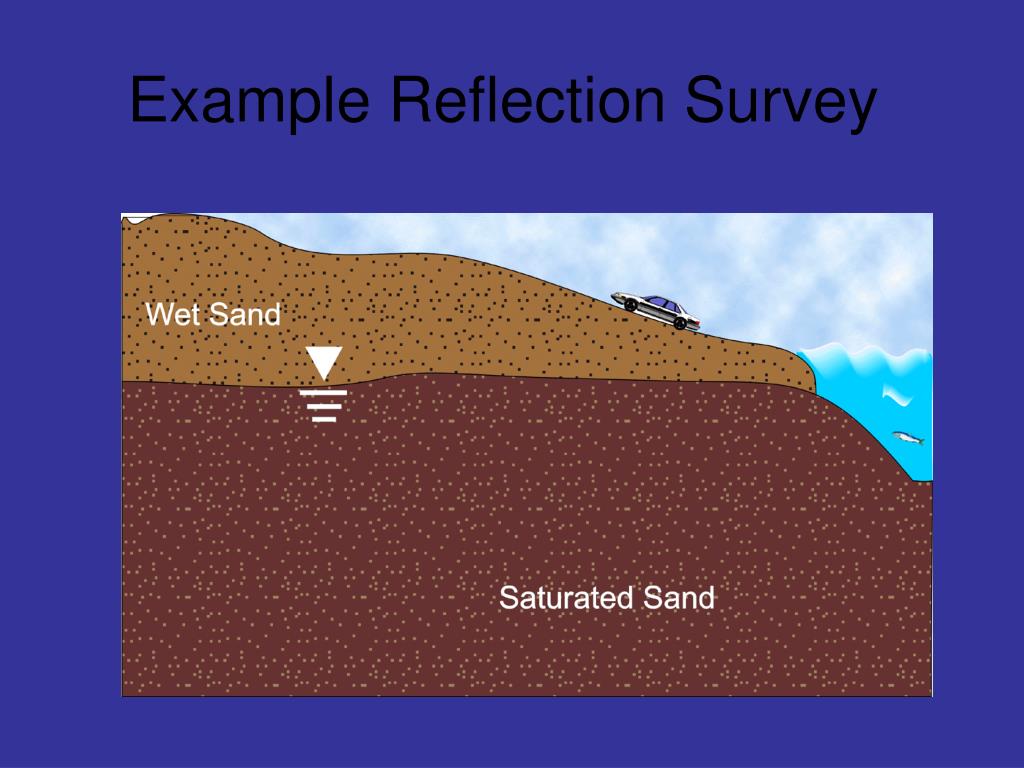 Example Reflection Survey

Wet Sand

Saturated Sand